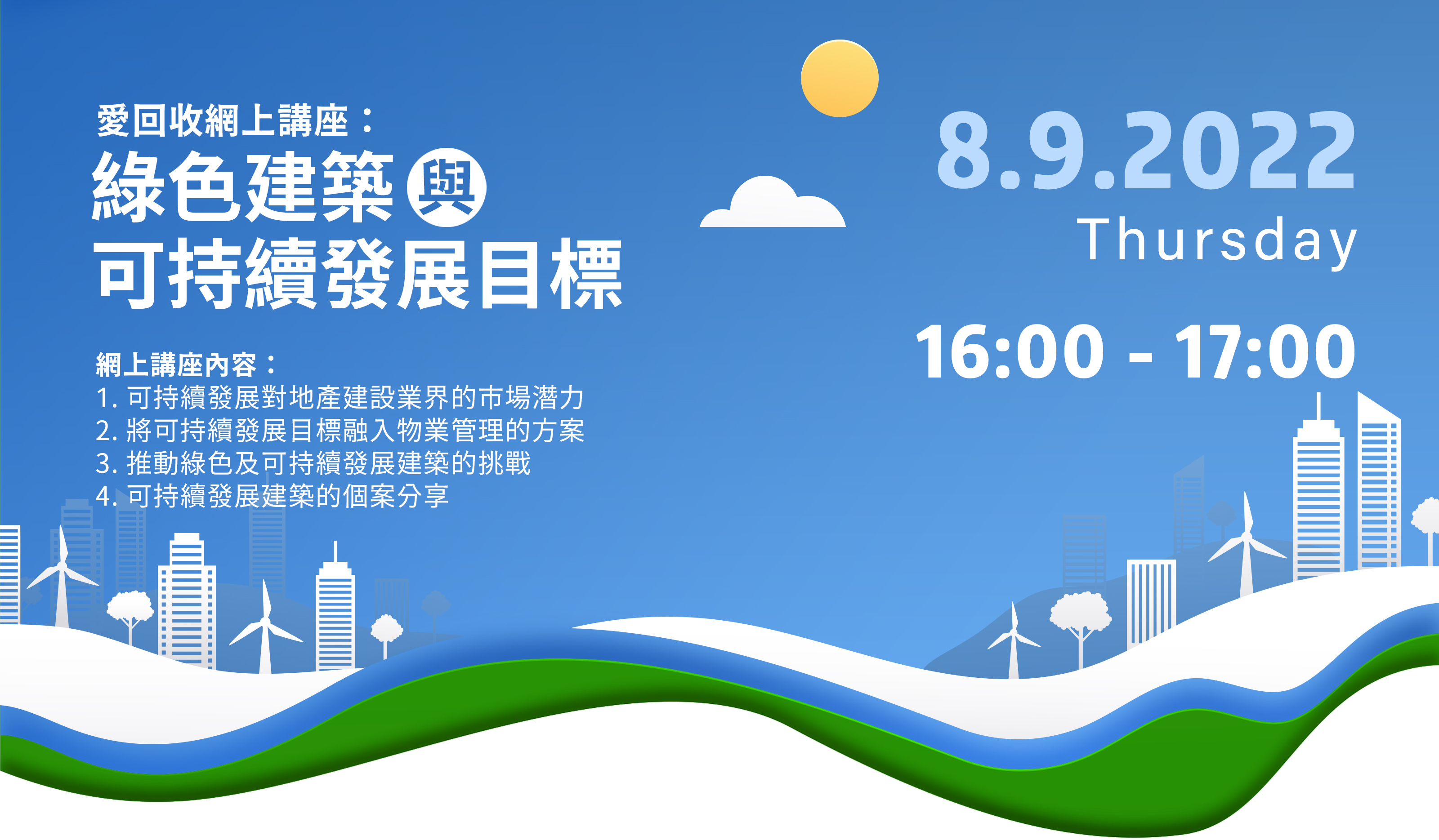 愛回收網上講座：
綠色建築與
可持續發展目標

網上講座內容：
1. 可持續發展對地產建設業界的市場潛力
2. 將可持續發展目標融入物業管理的方案
3. 推動綠色及可持續發展建築的挑戰
4. 可持續發展建築的個案分享

8.9.2022
Thursday
16:00 - 17:00